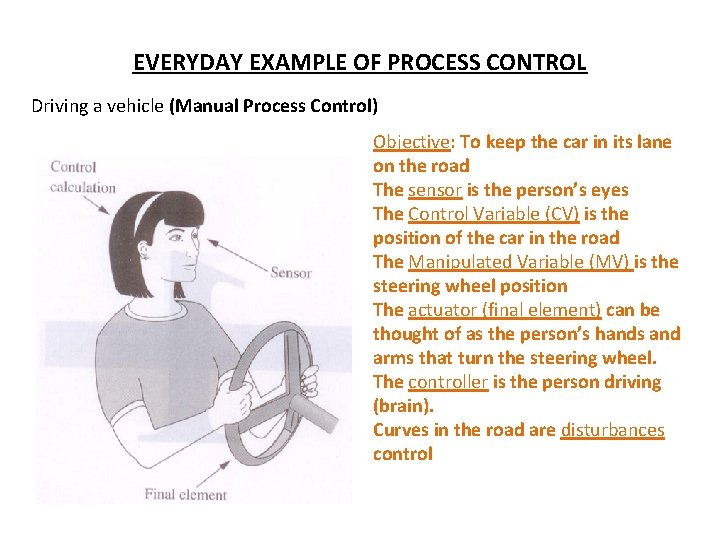 EVERYDAY EXAMPLE OF PROCESS CONTROL

Driving a vehicle (Manual Process Control)

Control calculation

Sensor

Final element

Objective: To keep the car in its lane on the road
The sensor is the person's eyes
The Control Variable (CV) is the position of the car in the road
The Manipulated Variable (MV) is the steering wheel position
The actuator (final element) can be thought of as the person's hands and arms that turn the steering wheel.
The controller is the person driving (brain).
Curves in the road are disturbances control